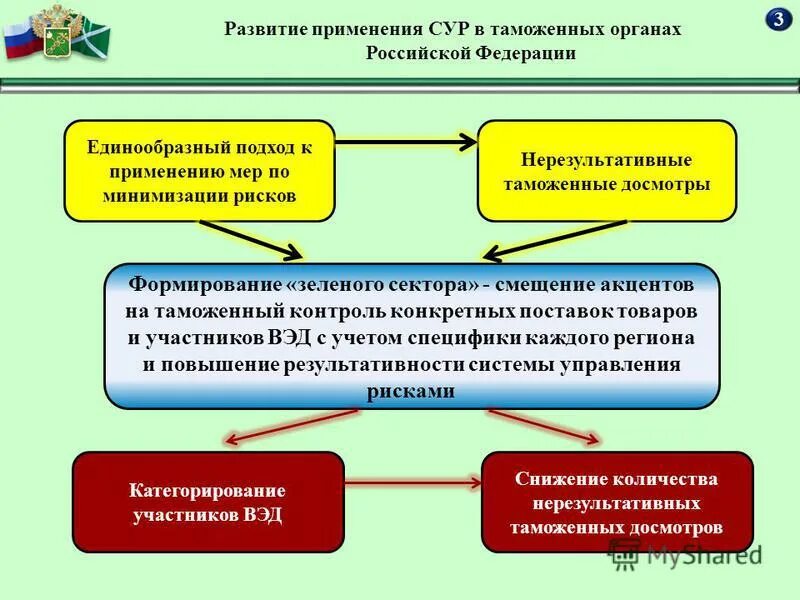 Развитие применения СУР в таможенных органах Российской Федерации

3

Единообразный подход к применению мер по минимизации рисков

Нерезультативные таможенные досмотры

Формирование «зеленого сектора» - смещение акцентов на таможенный контроль конкретных поставок товаров и участников ВЭД с учетом специфики каждого региона и повышение результативности системы управления рисками

Категорирование участников ВЭД

Снижение количества нерезультативных таможенных досмотров

MyShared